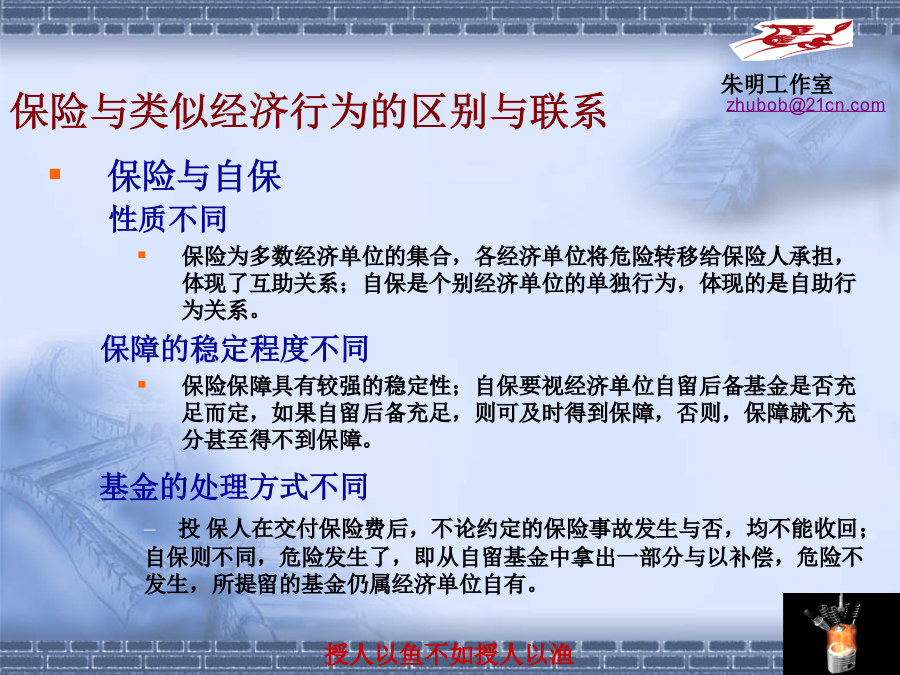 朱明工作室
zhubob@21cn.com

保险与类似经济行为的区别与联系

保险与自保

性质不同

保险为多数经济单位的集合，各经济单位将危险转移给保险人承担，体现了互助关系；自保是个别经济单位的单独行为，体现的是自助行为关系。

保障的稳定程度不同

保险保障具有较强的稳定性；自保要视经济单位自留后备基金是否充足而定，如果自留后备充足，则可及时得到保障，否则，保障就不充分甚至得不到保障。

基金的处理方式不同

– 投 保人在交付保险费后，不论约定的保险事故发生与否，均不能收回；自保则不同，危险发生了，即从自留基金中拿出一部分与以补偿，危险不发生，所提留的基金仍属经济单位自有。

授人以鱼不如授人以渔